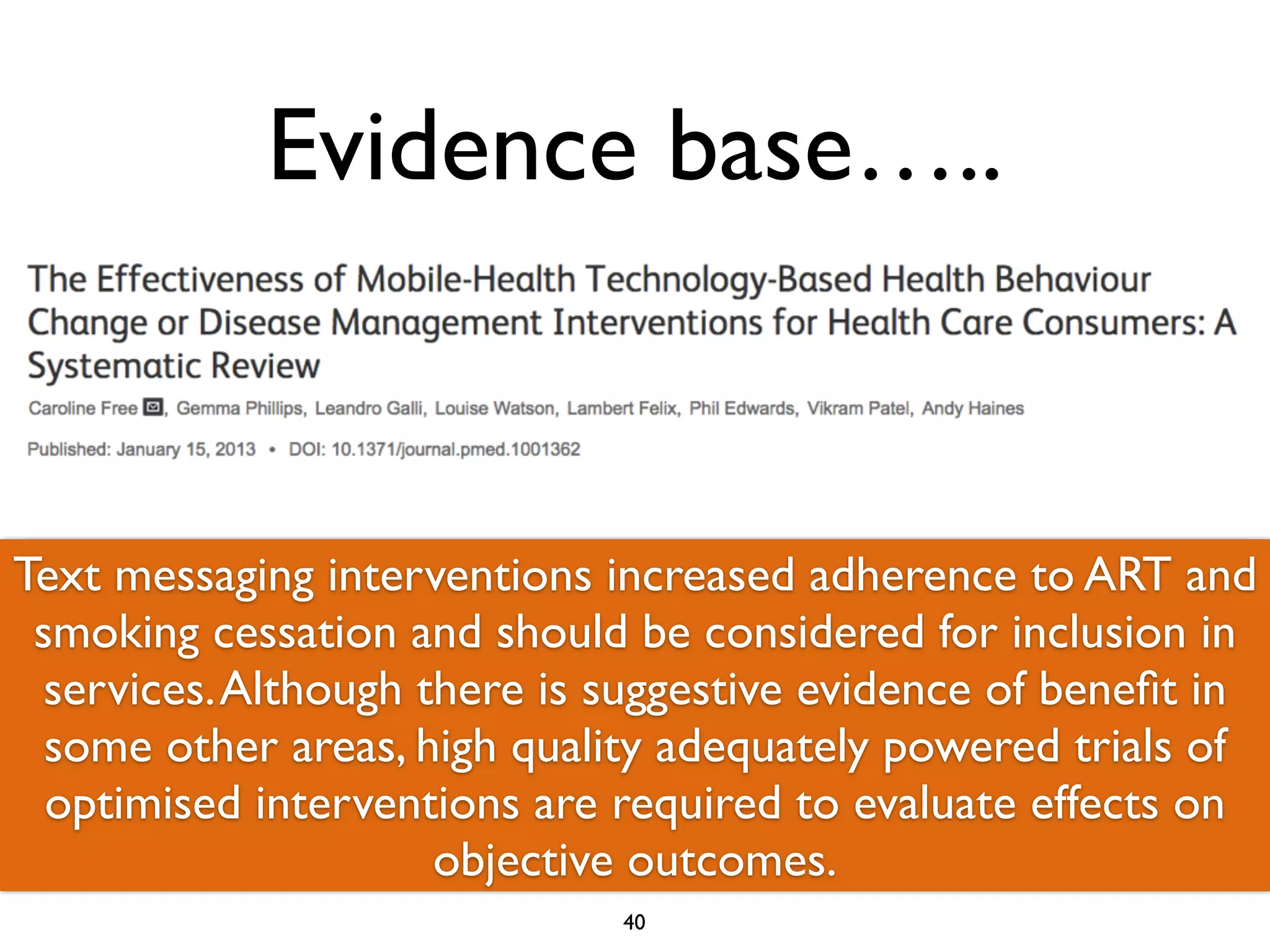 Evidence base…..

The Effectiveness of Mobile-Health Technology-Based Health Behaviour Change or Disease Management Interventions for Health Care Consumers: A Systematic Review

Caroline Free, Gemma Phillips, Leandro Galli, Louise Watson, Lambert Felix, Phil Edwards, Vikram Patel, Andy Haines

Published: January 15, 2013 • DOI: 10.1371/journal.pmed.1001362

Text messaging interventions increased adherence to ART and smoking cessation and should be considered for inclusion in services. Although there is suggestive evidence of benefit in some other areas, high quality adequately powered trials of optimised interventions are required to evaluate effects on objective outcomes.

40